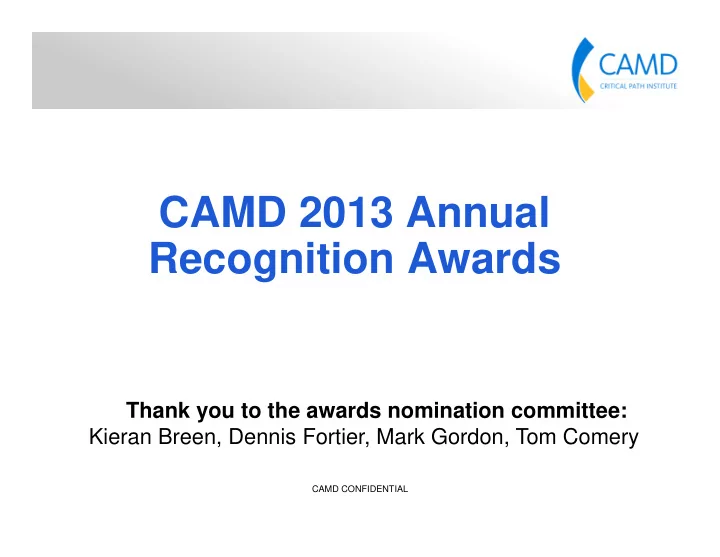 CAMD
CRITICAL PATH INSTITUTE

CAMD 2013 Annual Recognition Awards

Thank you to the awards nomination committee:
Kieran Breen, Dennis Fortier, Mark Gordon, Tom Comery

CAMD CONFIDENTIAL